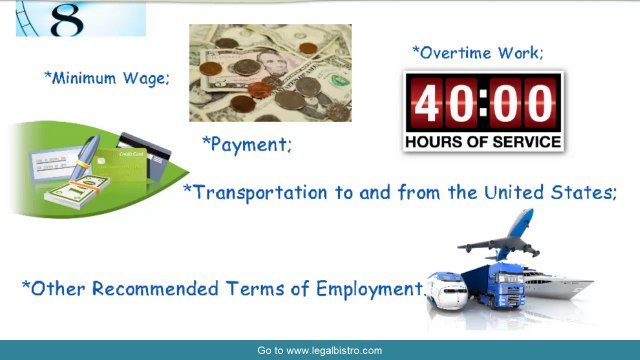 8

*Minimum Wage;

*Overtime Work;

40:00
HOURS OF SERVICE

Credit Card

*Payment;

*Transportation to and from the United States;

*Other Recommended Terms of Employment.

Go to www.legalbistro.com